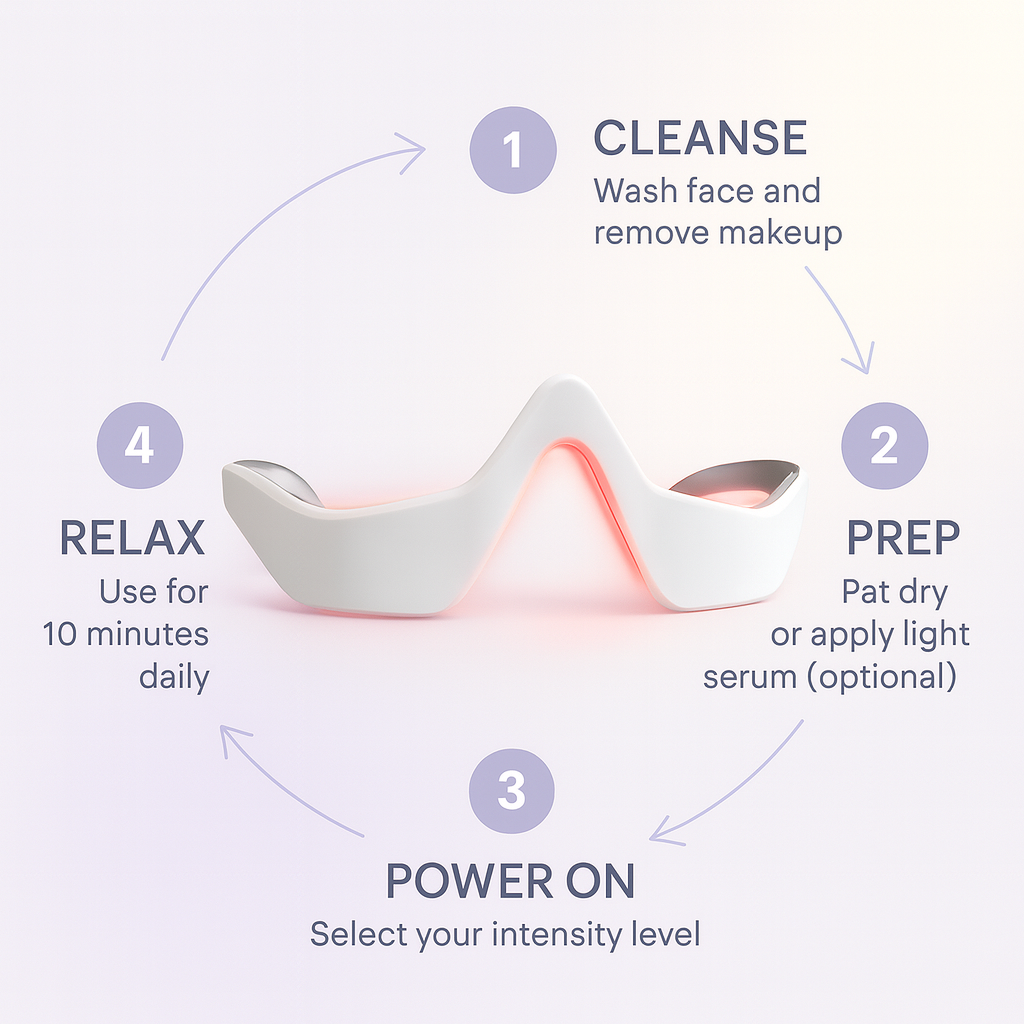 1
CLEANSE
Wash face and remove makeup

2
PREP
Pat dry or apply light serum (optional)

3
POWER ON
Select your intensity level

4
RELAX
Use for 10 minutes daily